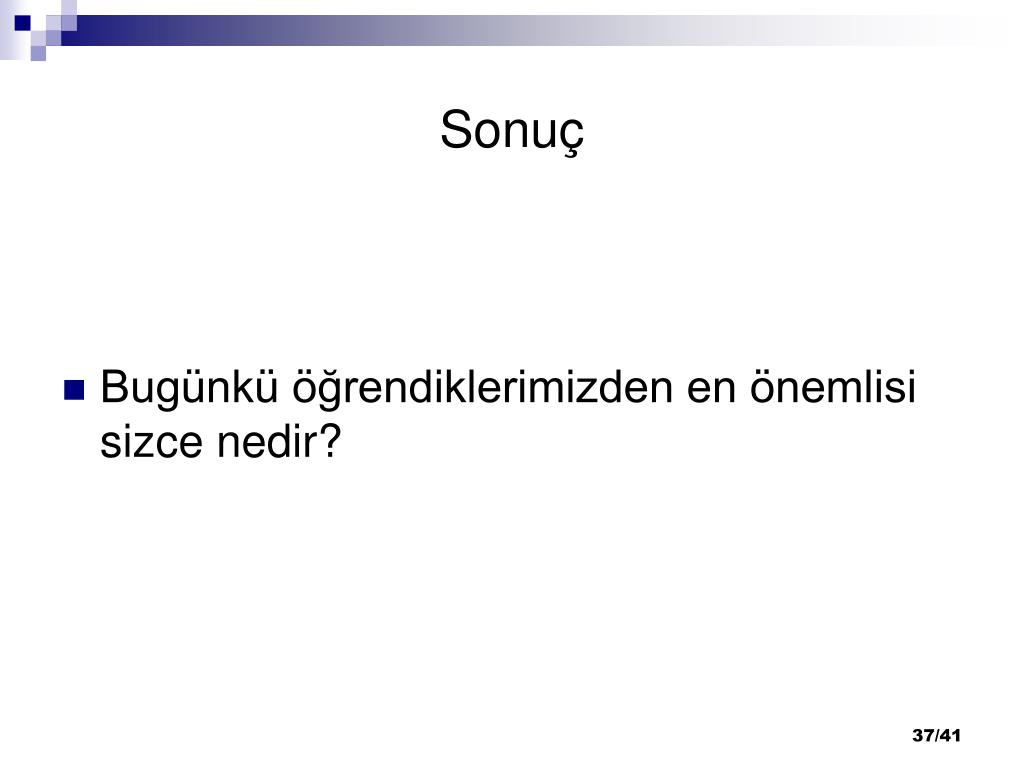 Sonuç

Bugünkü öğrendiklerimizden en önemlisi sizce nedir?

37/41